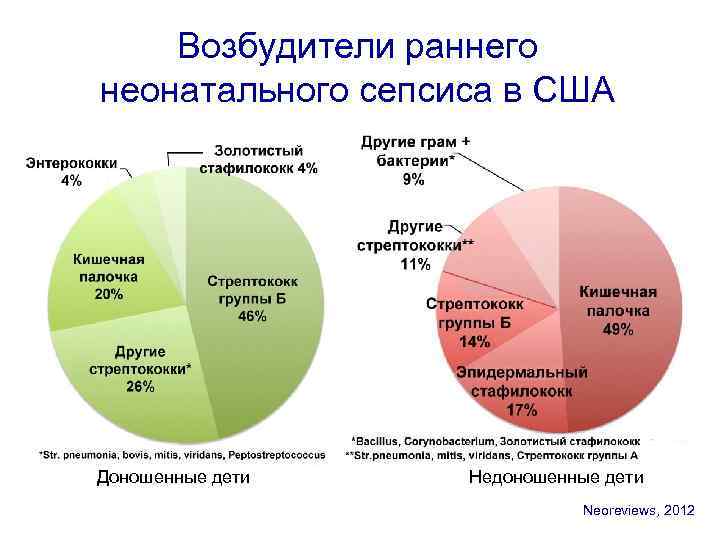 Возбудители раннего неонатального сепсиса в США

Энтерококки 4%

Золотистый стафилококк 4%

Кишечная палочка 20%

Стрептококк группы Б 46%

Другие стрептококки* 26%

*Str. pneumonia, bovis, mitis, viridans, Peptostreptococcus

Доношенные дети

Другие грам + бактерии* 9%

Другие стрептококки** 11%

Стрептококк группы Б 14%

Кишечная палочка 49%

Эпидермальный стафилококк 17%

*Bacillus, Corynobacterium, Золотистый стафилококк
**Str.pneumonia, mitis, viridans, Стрептококк группы А

Недоношенные дети

Neoreviews, 2012